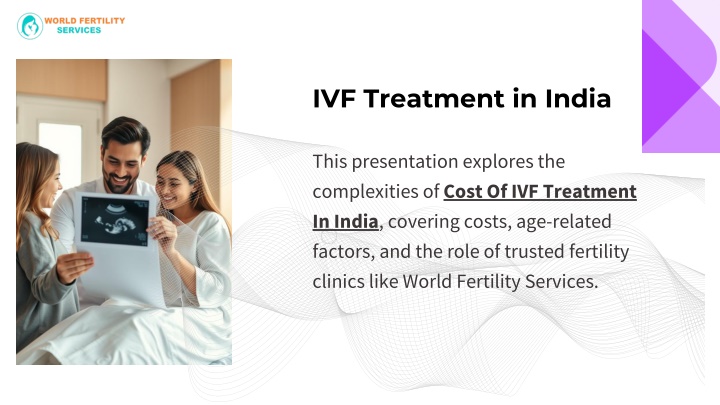 WORLD FERTILITY SERVICES

IVF Treatment in India

This presentation explores the complexities of Cost Of IVF Treatment In India, covering costs, age-related factors, and the role of trusted fertility clinics like World Fertility Services.